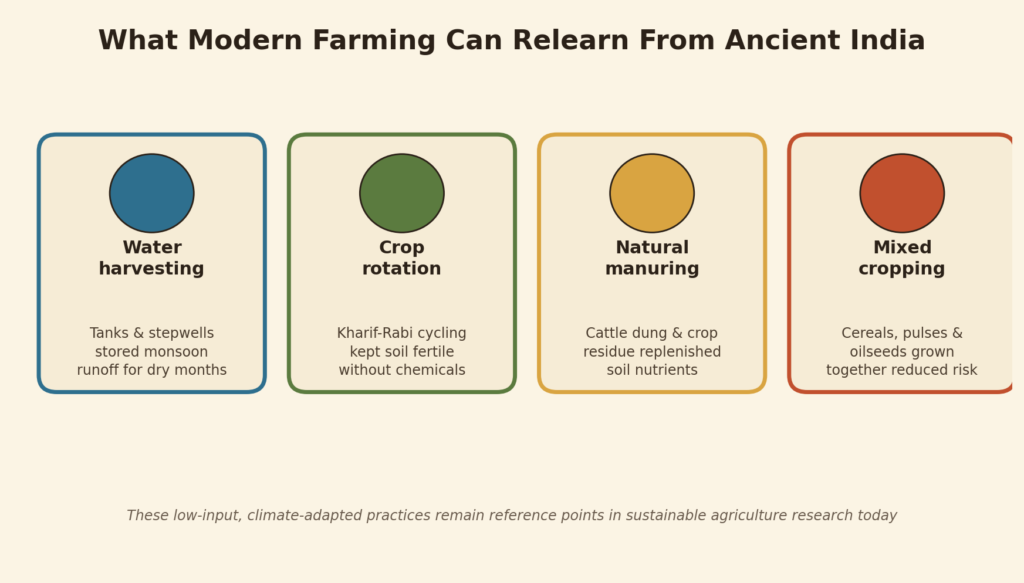 What Modern Farming Can Relearn From Ancient India

Water harvesting

Tanks & stepwells stored monsoon runoff for dry months

Crop rotation

Kharif-Rabi cycling kept soil fertile without chemicals

Natural manuring

Cattle dung & crop residue replenished soil nutrients

Mixed cropping

Cereals, pulses & oilseeds grown together reduced risk

These low-input, climate-adapted practices remain reference points in sustainable agriculture research today